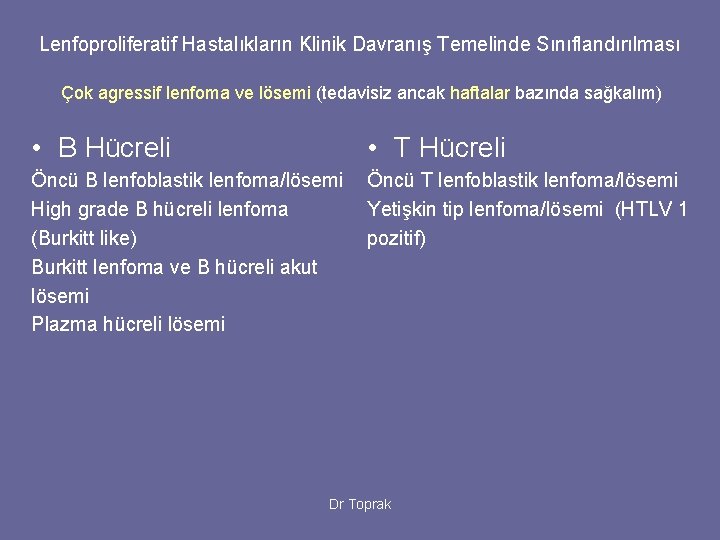 Lenfoproliferatif Hastalıkların Klinik Davranış Temelinde Sınıflandırılması

Çok agressif lenfoma ve lösemi (tedavisiz ancak haftalar bazında sağkalım)

• B Hücreli

Öncü B lenfoblastik lenfoma/lösemi
High grade B hücreli lenfoma (Burkitt like)
Burkitt lenfoma ve B hücreli akut lösemi
Plazma hücreli lösemi

• T Hücreli

Öncü T lenfoblastik lenfoma/lösemi
Yetişkin tip lenfoma/lösemi (HTLV 1 pozitif)

Dr Toprak